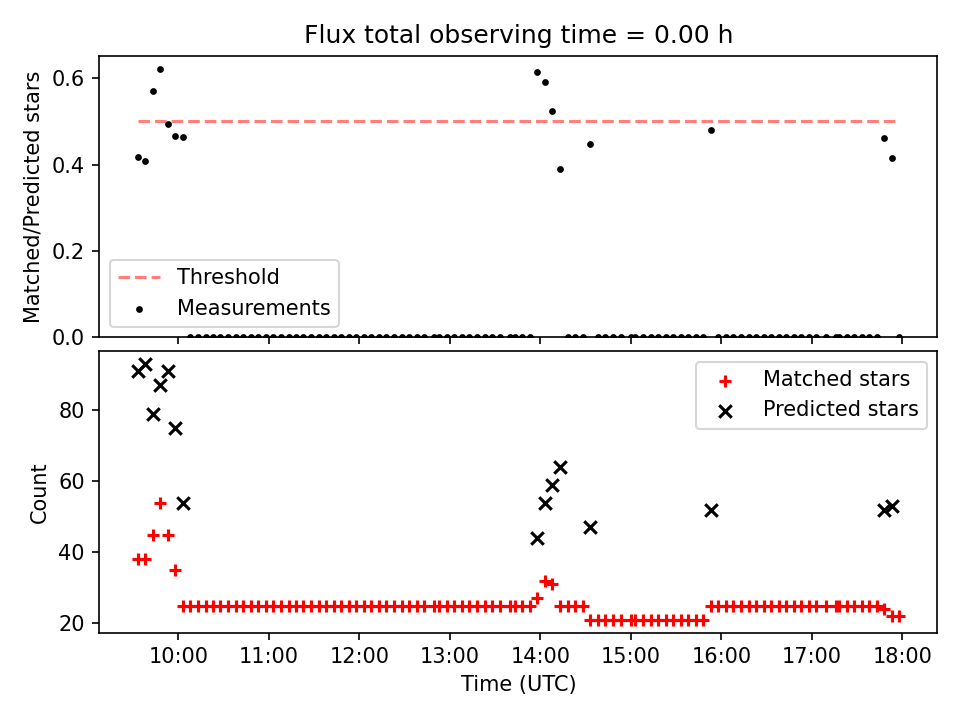 Flux total observing time = 0.00 h

Matched/Predicted stars

0.6
0.4
0.2
0.0

Threshold
Measurements

Count

80
60
40
20

Matched stars
Predicted stars

10:00
11:00
12:00
13:00
14:00
15:00
16:00
17:00
18:00

Time (UTC)